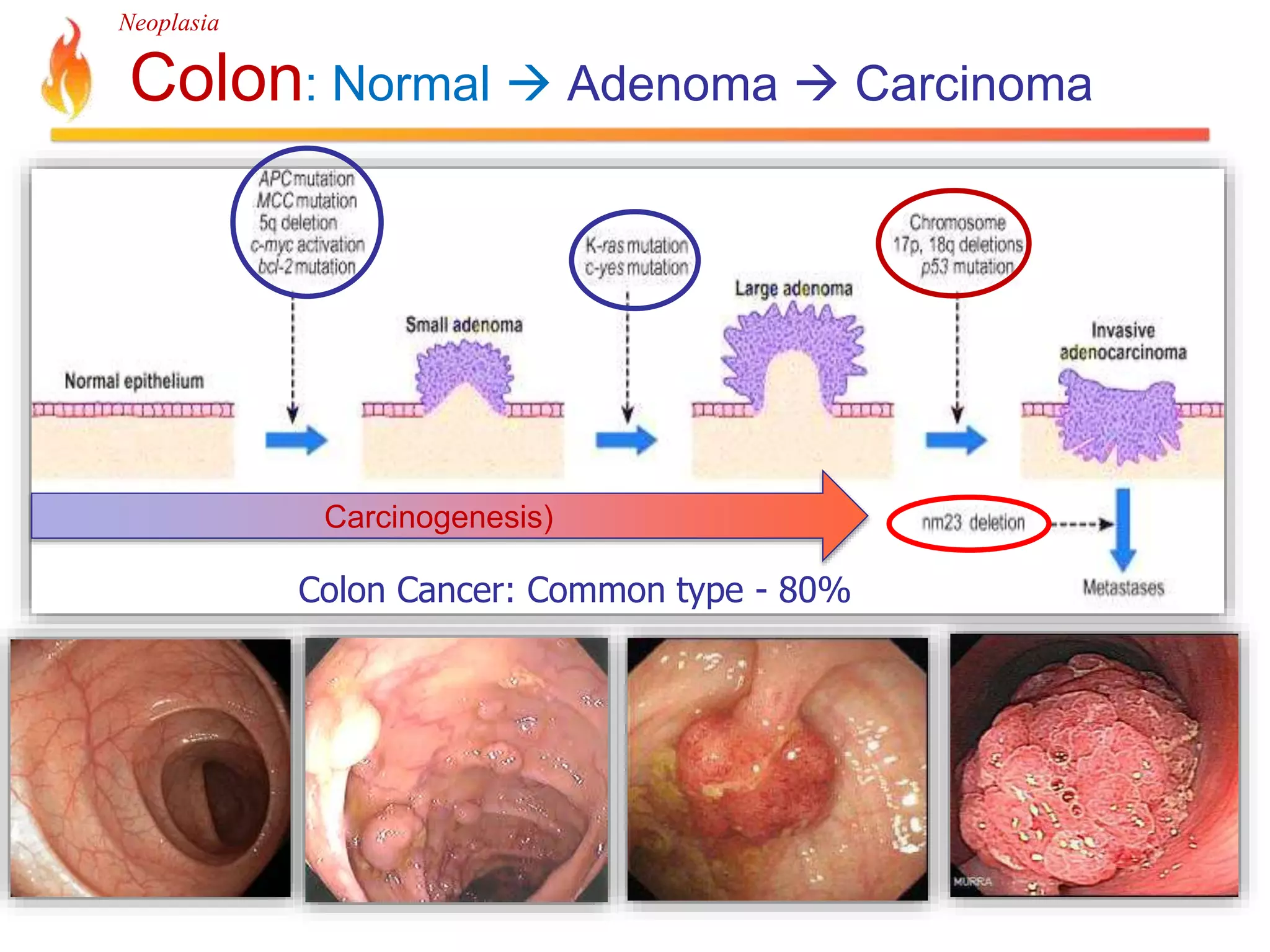 Neoplasia

Colon: Normal → Adenoma → Carcinoma

APC mutation
MCC mutation
5q deletion
c-myc activation
bcl-2 mutation

K-ras mutation
c-yes mutation

Chromosome
17p, 18q deletions
p53 mutation

Normal epithelium

Small adenoma

Large adenoma

Invasive adenocarcinoma

Carcinogenesis)

nm23 deletion

Metastases

Colon Cancer: Common type - 80%

MURRA